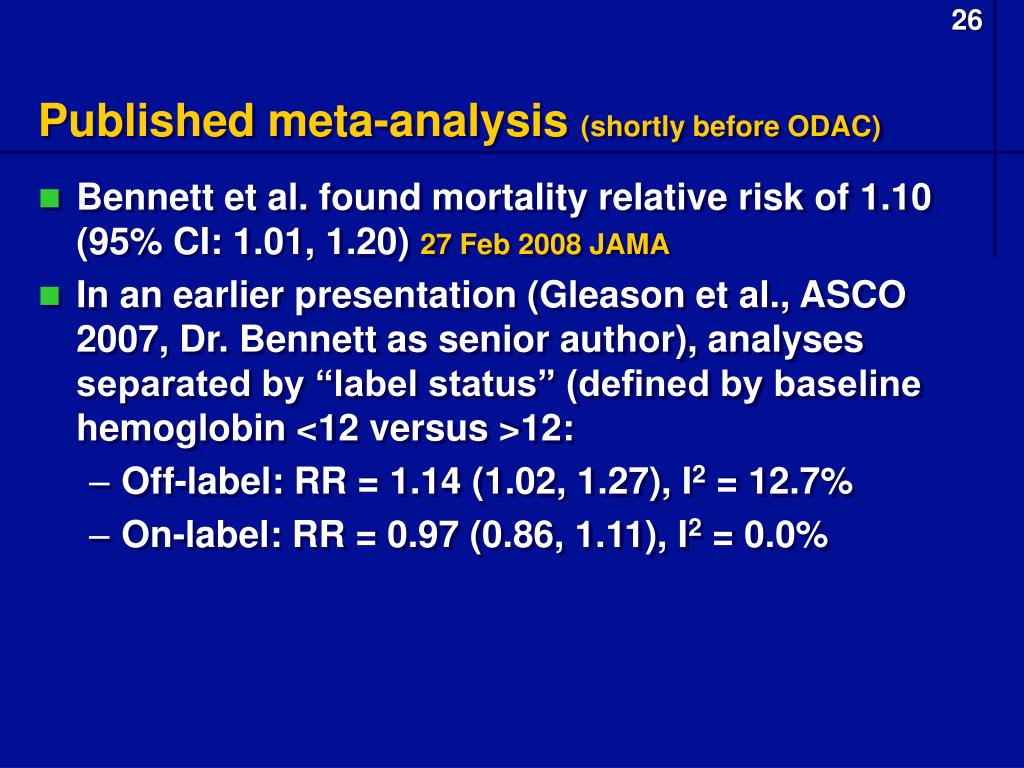 26

Published meta-analysis (shortly before ODAC)

Bennett et al. found mortality relative risk of 1.10 (95% CI: 1.01, 1.20) 27 Feb 2008 JAMA

In an earlier presentation (Gleason et al., ASCO 2007, Dr. Bennett as senior author), analyses separated by “label status” (defined by baseline hemoglobin <12 versus >12:

– Off-label: RR = 1.14 (1.02, 1.27), $I^2$ = 12.7%

– On-label: RR = 0.97 (0.86, 1.11), $I^2$ = 0.0%